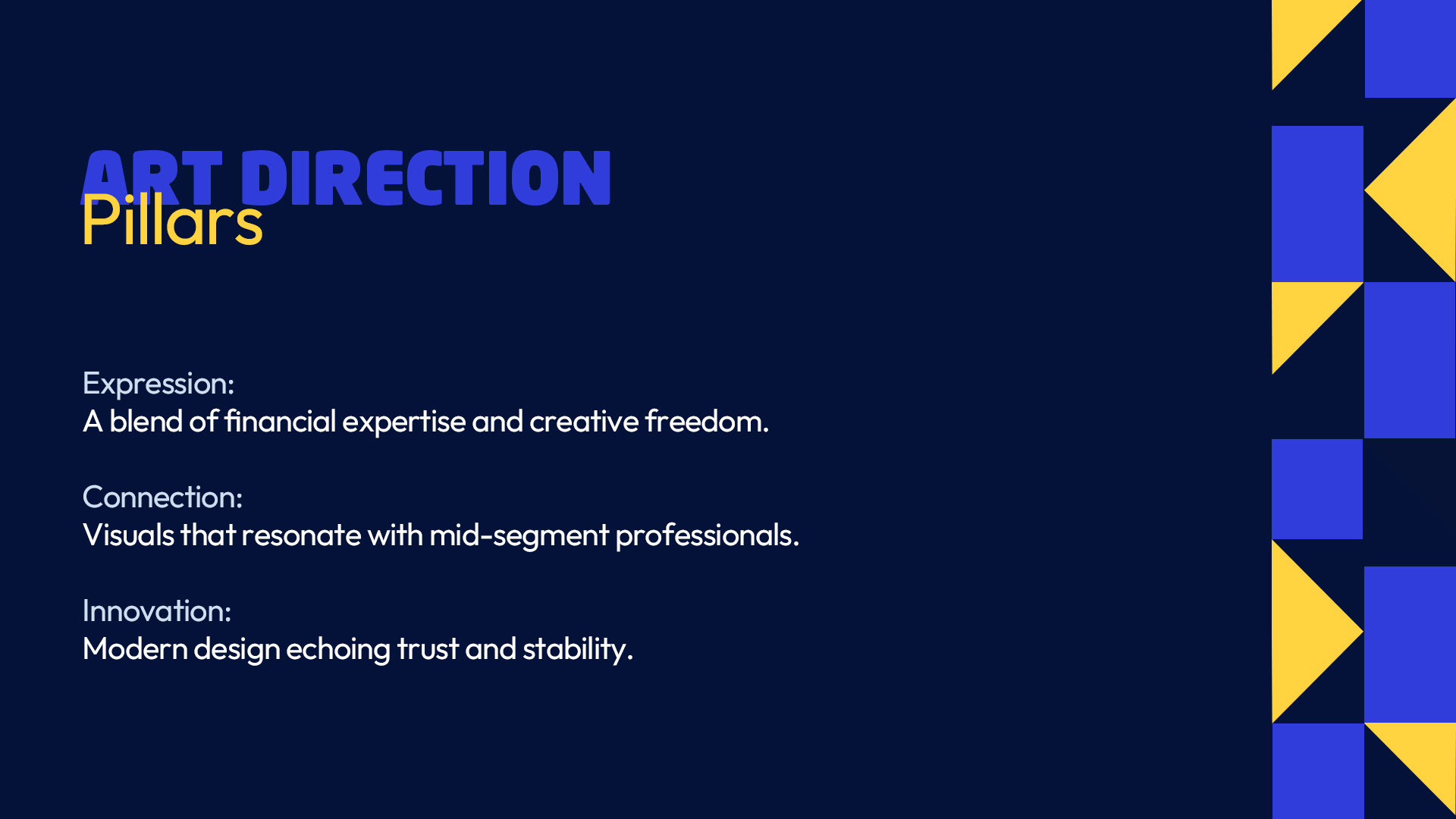 ART DIRECTION
Pillars

Expression:
A blend of financial expertise and creative freedom.

Connection:
Visuals that resonate with mid-segment professionals.

Innovation:
Modern design echoing trust and stability.